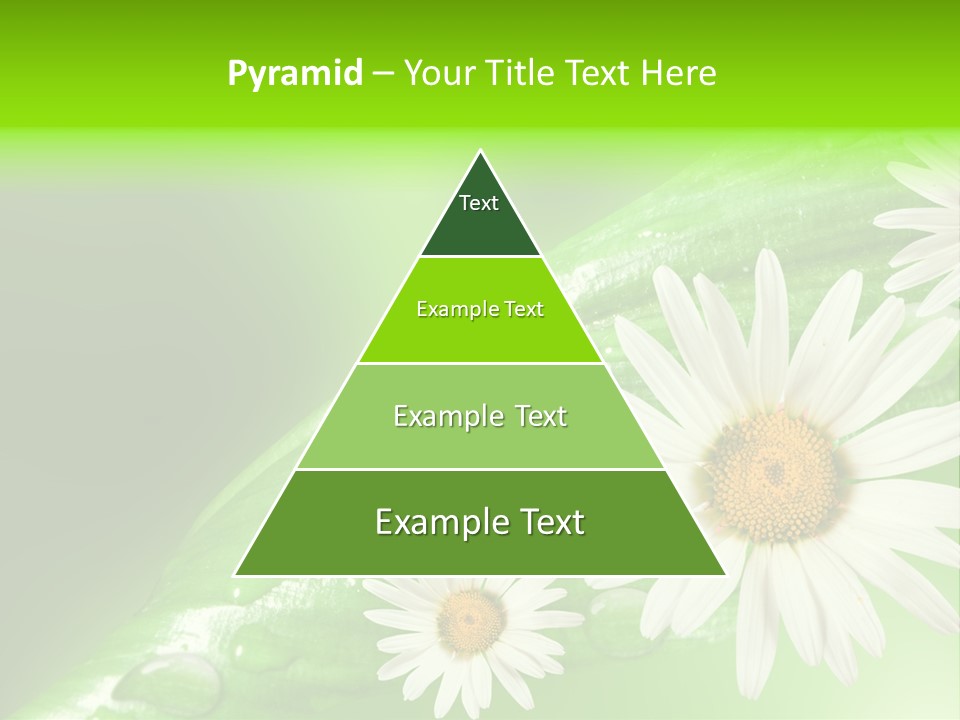 Pyramid – Your Title Text Here

Text

Example Text

Example Text

Example Text